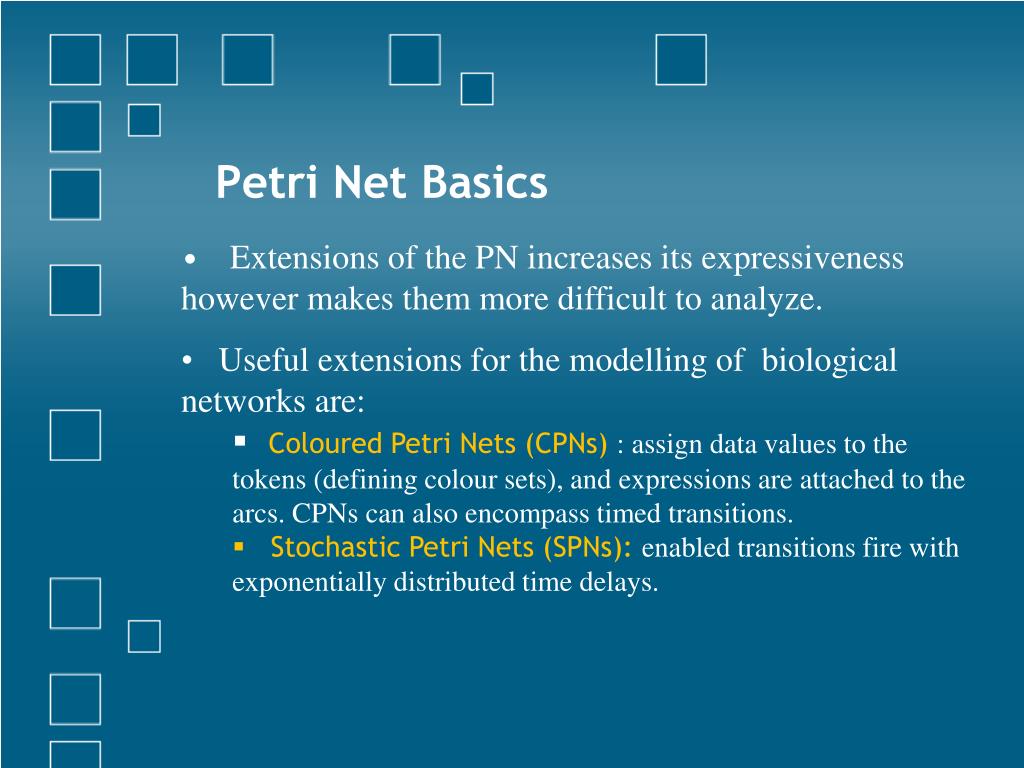 Petri Net Basics

• Extensions of the PN increases its expressiveness however makes them more difficult to analyze.

• Useful extensions for the modelling of biological networks are:

▪ Coloured Petri Nets (CPNs) : assign data values to the tokens (defining colour sets), and expressions are attached to the arcs. CPNs can also encompass timed transitions.

▪ Stochastic Petri Nets (SPNs): enabled transitions fire with exponentially distributed time delays.